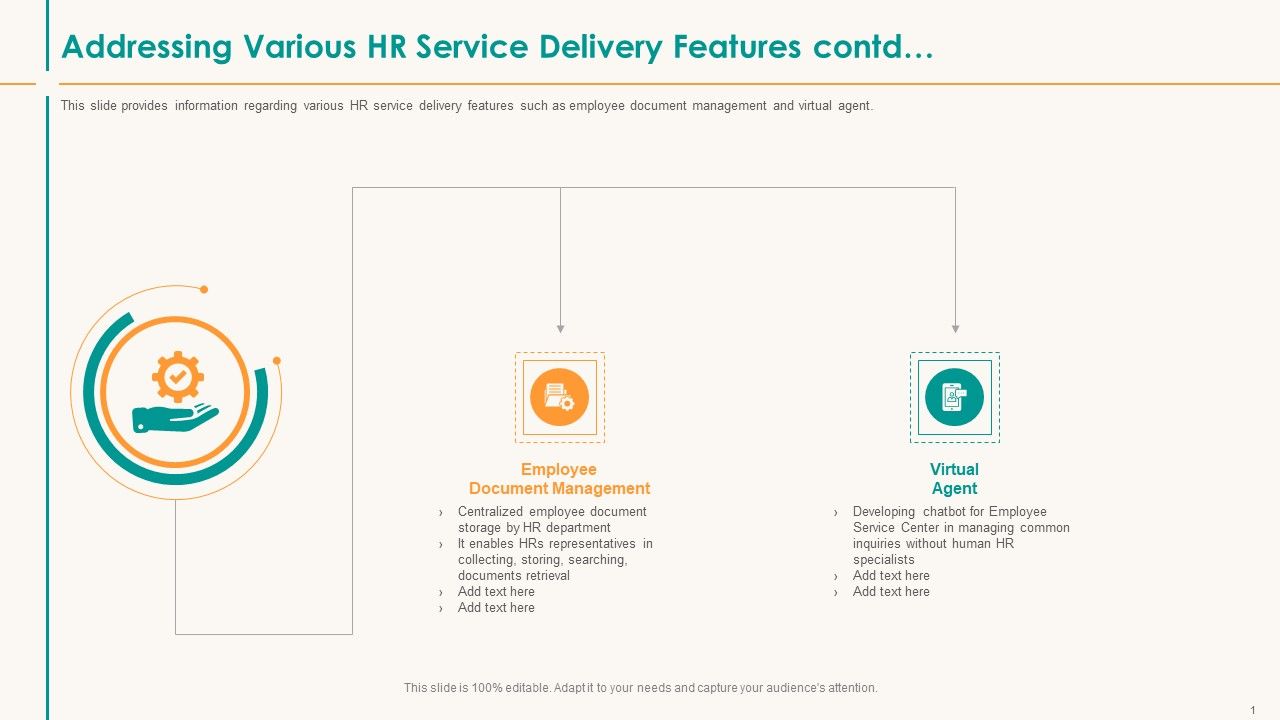 Addressing Various HR Service Delivery Features contd…

This slide provides information regarding various HR service delivery features such as employee document management and virtual agent.

Employee Document Management

› Centralized employee document storage by HR department
› It enables HRs representatives in collecting, storing, searching, documents retrieval
› Add text here
› Add text here

Virtual Agent

› Developing chatbot for Employee Service Center in managing common inquiries without human HR specialists
› Add text here
› Add text here

This slide is 100% editable. Adapt it to your needs and capture your audience's attention.

1